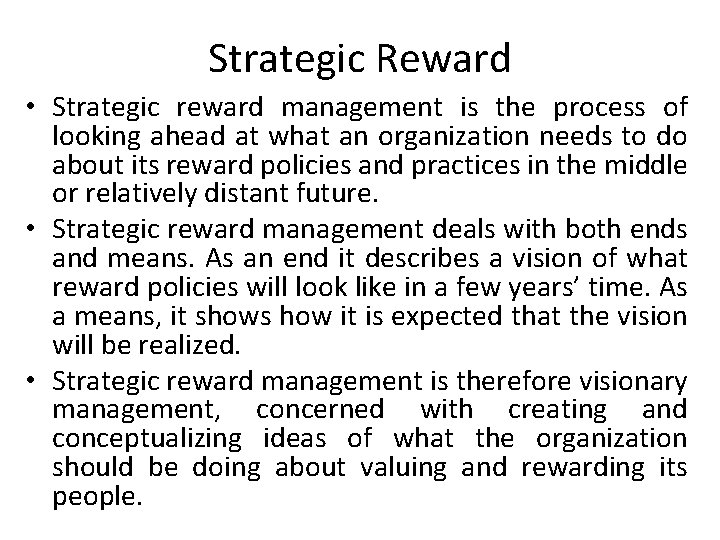 Strategic Reward

• Strategic reward management is the process of looking ahead at what an organization needs to do about its reward policies and practices in the middle or relatively distant future.

• Strategic reward management deals with both ends and means. As an end it describes a vision of what reward policies will look like in a few years' time. As a means, it shows how it is expected that the vision will be realized.

• Strategic reward management is therefore visionary management, concerned with creating and conceptualizing ideas of what the organization should be doing about valuing and rewarding its people.